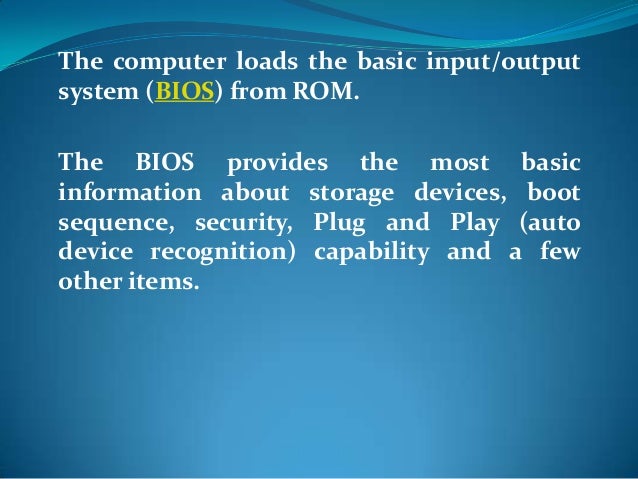 The computer loads the basic input/output system (BIOS) from ROM.

The BIOS provides the most basic information about storage devices, boot sequence, security, Plug and Play (auto device recognition) capability and a few other items.